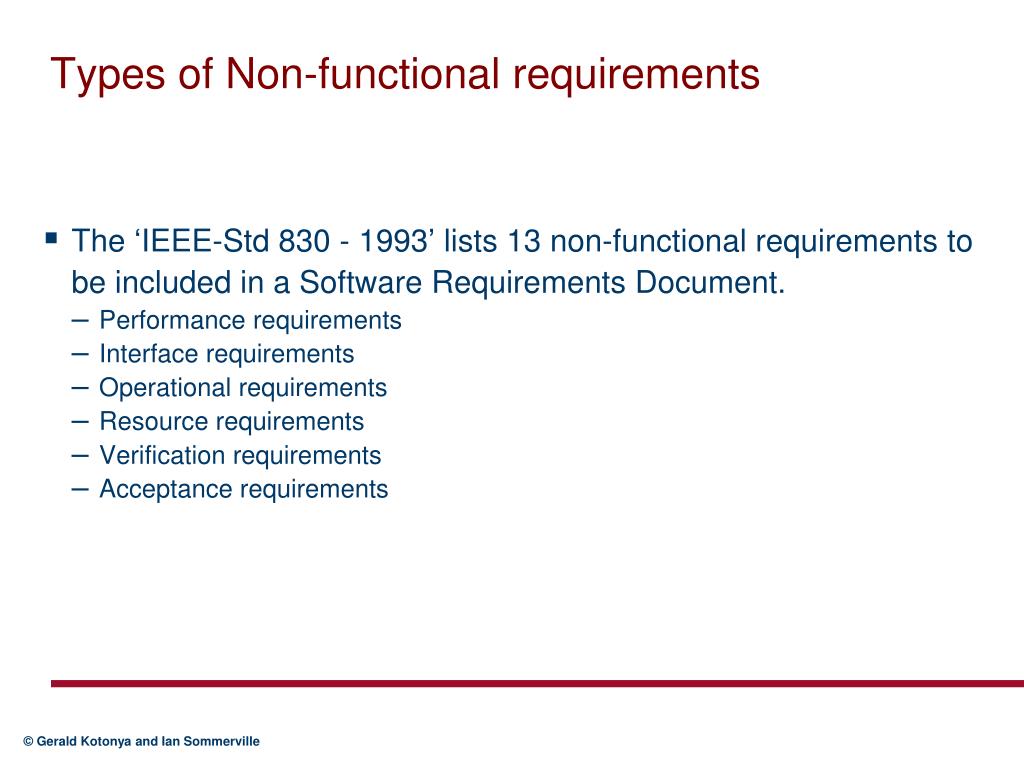 Types of Non-functional requirements

▪ The ‘IEEE-Std 830 - 1993’ lists 13 non-functional requirements to be included in a Software Requirements Document.
– Performance requirements
– Interface requirements
– Operational requirements
– Resource requirements
– Verification requirements
– Acceptance requirements

© Gerald Kotonya and Ian Sommerville